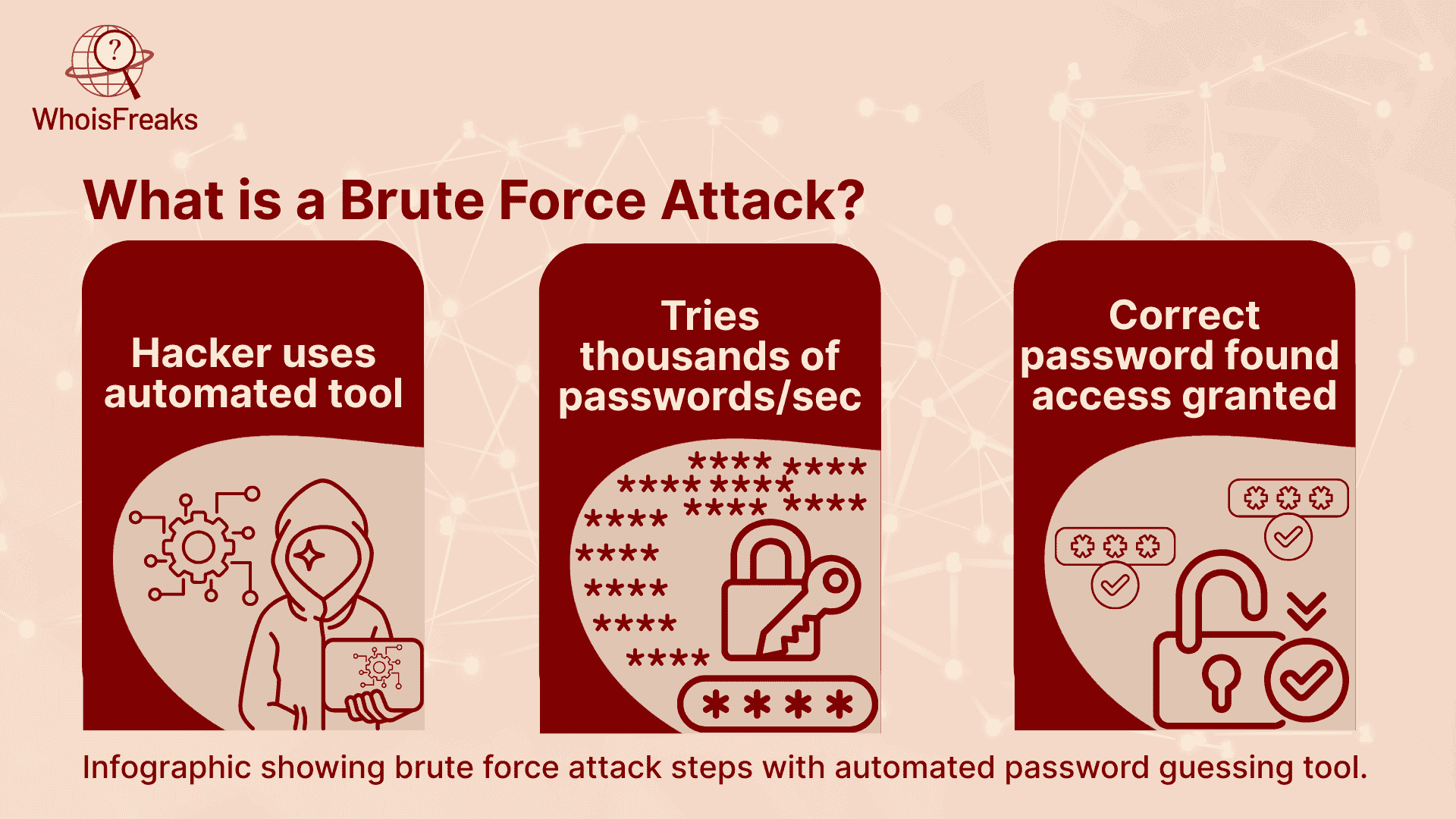 WhoisFreaks

What is a Brute Force Attack?

Hacker uses automated tool

Tries thousands of passwords/sec

Correct password found access granted

Infographic showing brute force attack steps with automated password guessing tool.